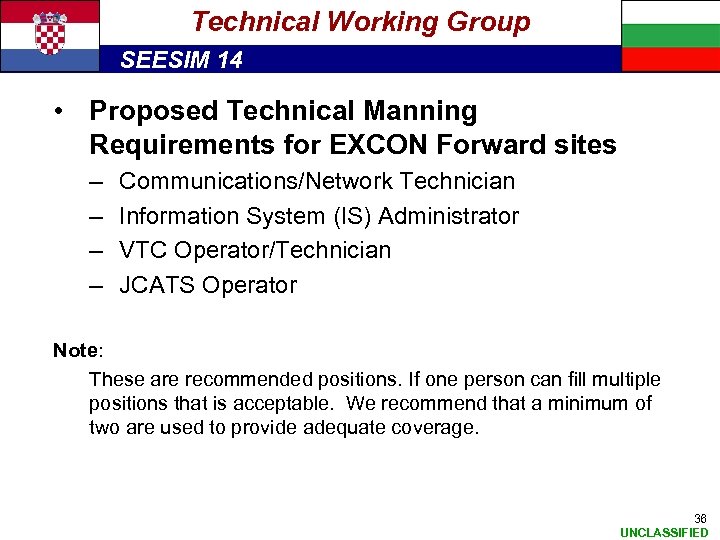 Technical Working Group

SEESIM 14

• Proposed Technical Manning Requirements for EXCON Forward sites
– Communications/Network Technician
– Information System (IS) Administrator
– VTC Operator/Technician
– JCATS Operator

Note:
These are recommended positions. If one person can fill multiple positions that is acceptable. We recommend that a minimum of two are used to provide adequate coverage.

36
UNCLASSIFIED